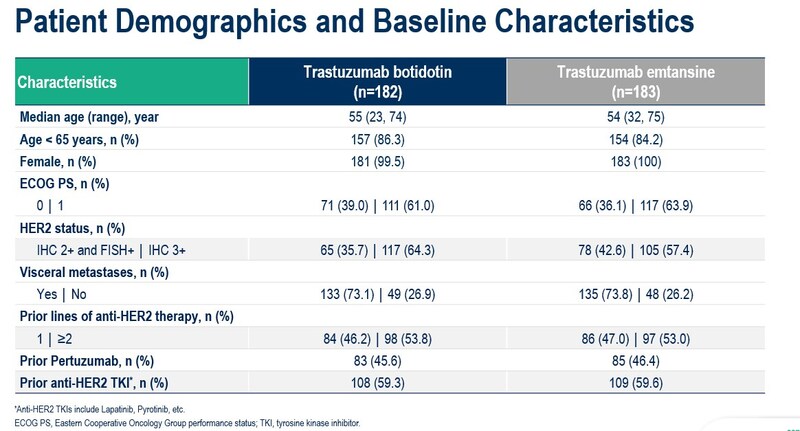 Patient Demographics and Baseline Characteristics

| Characteristics | Trastuzumab botidotin (n=182) | Trastuzumab emtansine (n=183) |
|---|---|---|
| Median age (range), year | 55 (23, 74) | 54 (32, 75) |
| Age < 65 years, n (%) | 157 (86.3) | 154 (84.2) |
| Female, n (%) | 181 (99.5) | 183 (100) |
| ECOG PS, n (%) | | |
| 0 \| 1 | 71 (39.0) \| 111 (61.0) | 66 (36.1) \| 117 (63.9) |
| HER2 status, n (%) | | |
| IHC 2+ and FISH+ \| IHC 3+ | 65 (35.7) \| 117 (64.3) | 78 (42.6) \| 105 (57.4) |
| Visceral metastases, n (%) | | |
| Yes \| No | 133 (73.1) \| 49 (26.9) | 135 (73.8) \| 48 (26.2) |
| Prior lines of anti-HER2 therapy, n (%) | | |
| 1 \| ≥2 | 84 (46.2) \| 98 (53.8) | 86 (47.0) \| 97 (53.0) |
| Prior Pertuzumab, n (%) | 83 (45.6) | 85 (46.4) |
| Prior anti-HER2 TKI*, n (%) | 108 (59.3) | 109 (59.6) |

*Anti-HER2 TKIs include Lapatinib, Pyrotinib, etc.
ECOG PS, Eastern Cooperative Oncology Group performance status; TKI, tyrosine kinase inhibitor.